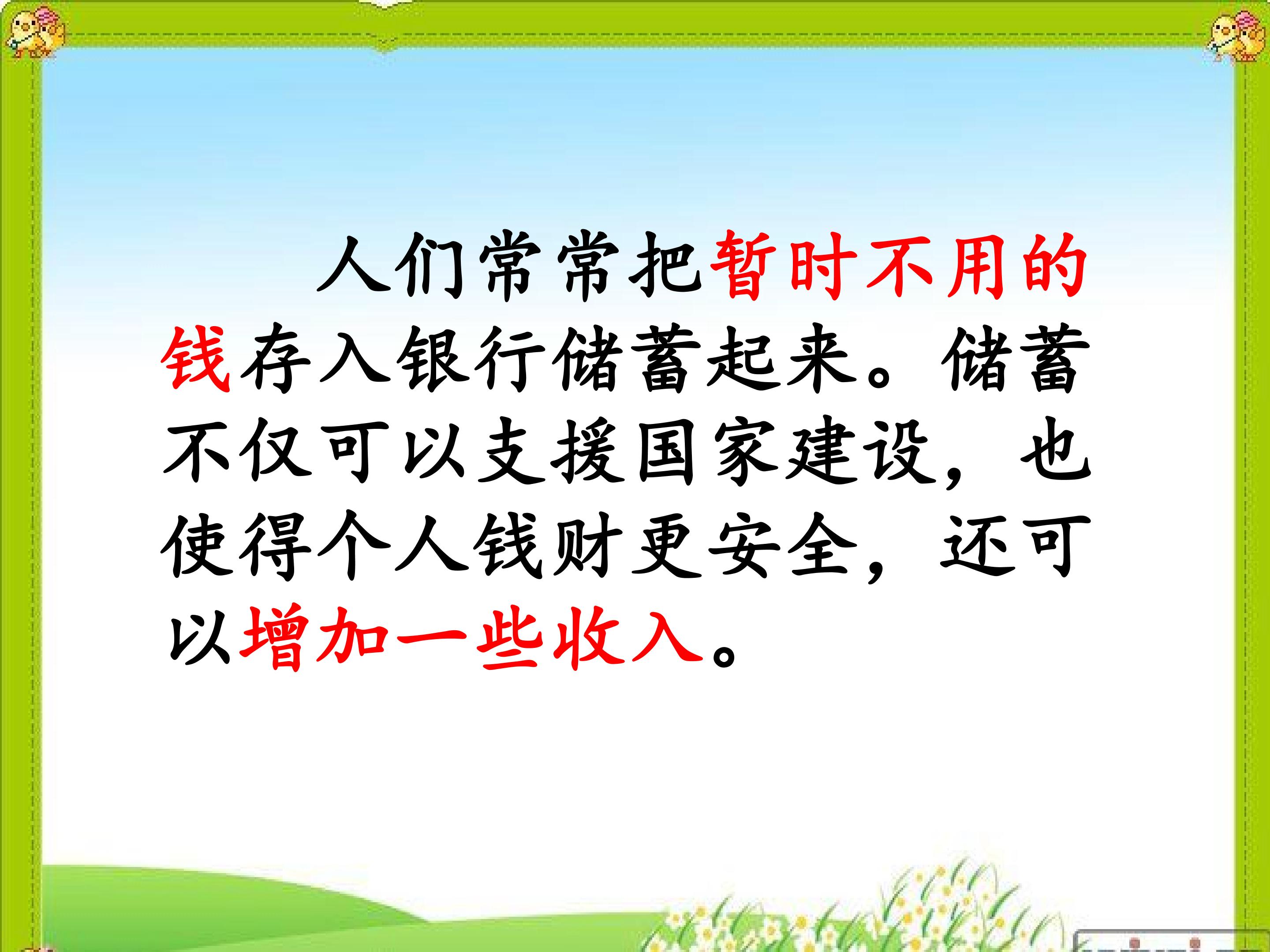 人们常常把暂时不用的钱存入银行储蓄起来。储蓄不仅可以支援国家建设，也使得个人钱财更安全，还可以增加一些收入。